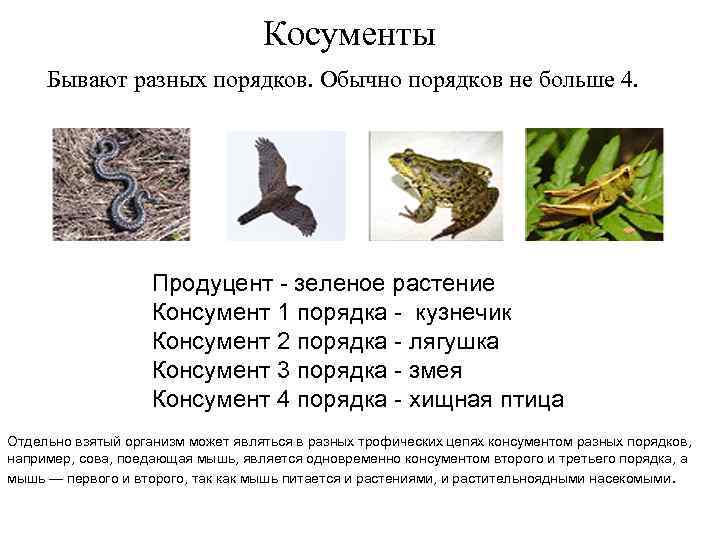 Косументы

Бывают разных порядков. Обычно порядков не больше 4.

Продуцент - зеленое растение
Консумент 1 порядка - кузнечик
Консумент 2 порядка - лягушка
Консумент 3 порядка - змея
Консумент 4 порядка - хищная птица

Отдельно взятый организм может являться в разных трофических цепях консументом разных порядков, например, сова, поедающая мышь, является одновременно консументом второго и третьего порядка, а мышь — первого и второго, так как мышь питается и растениями, и растительноядными насекомыми.